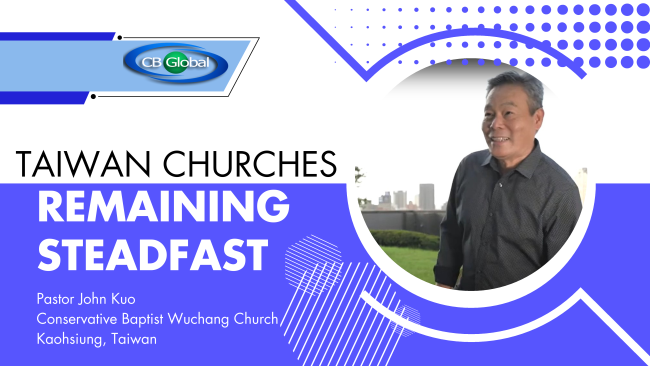 CB Global

TAIWAN CHURCHES
REMAINING STEADFAST

Pastor John Kuo
Conservative Baptist Wuchang Church
Kaohsiung, Taiwan